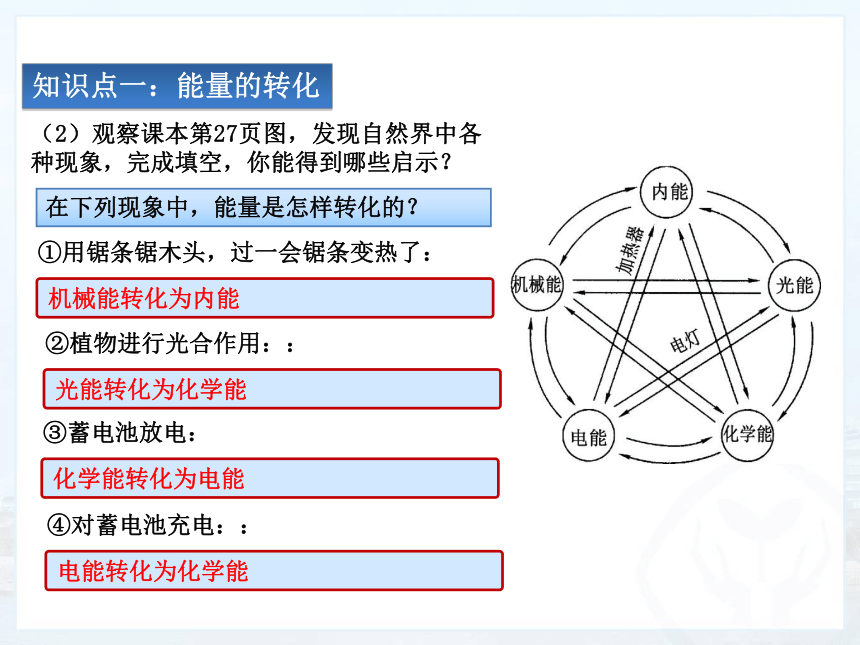 知识点一：能量的转化

（2）观察课本第27页图，发现自然界中各种现象，完成填空，你能得到哪些启示？

在下列现象中，能量是怎样转化的？

①用锯条锯木头，过一会锯条变热了：

机械能转化为内能

②植物进行光合作用：：

光能转化为化学能

③蓄电池放电：

化学能转化为电能

④对蓄电池充电：：

电能转化为化学能

内能
机械能
光能
电能
化学能
加热器
电灯